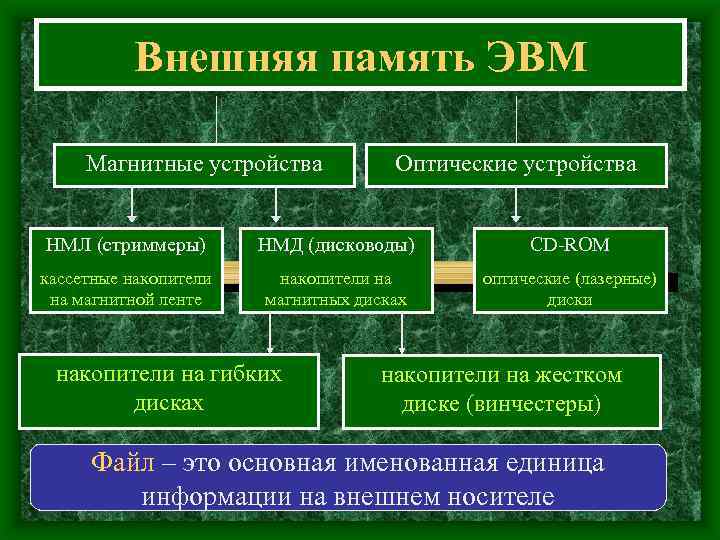 Внешняя память ЭВМ

Магнитные устройства

Оптические устройства

НМЛ (стриммеры)

кассетные накопители на магнитной ленте

НМД (дисководы)

накопители на магнитных дисках

CD-ROM

оптические (лазерные) диски

накопители на гибких дисках

накопители на жестком диске (винчестеры)

Файл – это основная именованная единица информации на внешнем носителе